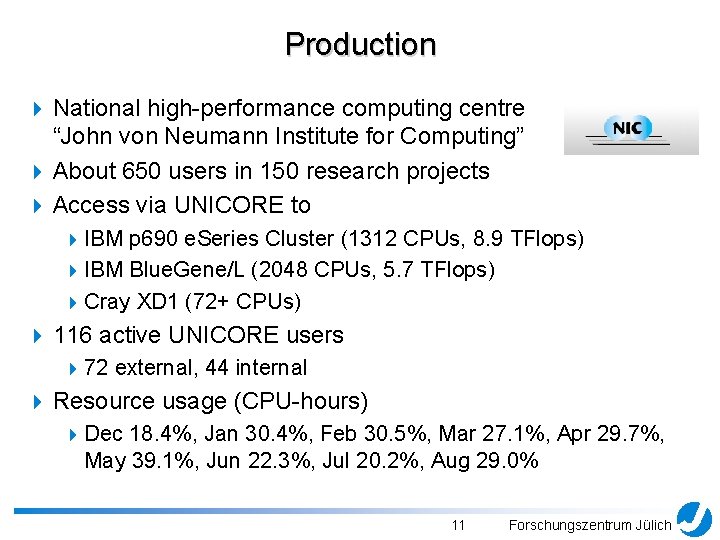 Production

National high-performance computing centre "John von Neumann Institute for Computing"

NIC

About 650 users in 150 research projects

Access via UNICORE to

IBM p690 eSeries Cluster (1312 CPUs, 8.9 TFlops)

IBM BlueGene/L (2048 CPUs, 5.7 TFlops)

Cray XD1 (72+ CPUs)

116 active UNICORE users

72 external, 44 internal

Resource usage (CPU-hours)

Dec 18.4%, Jan 30.4%, Feb 30.5%, Mar 27.1%, Apr 29.7%, May 39.1%, Jun 22.3%, Jul 20.2%, Aug 29.0%

11

Forschungszentrum Jülich